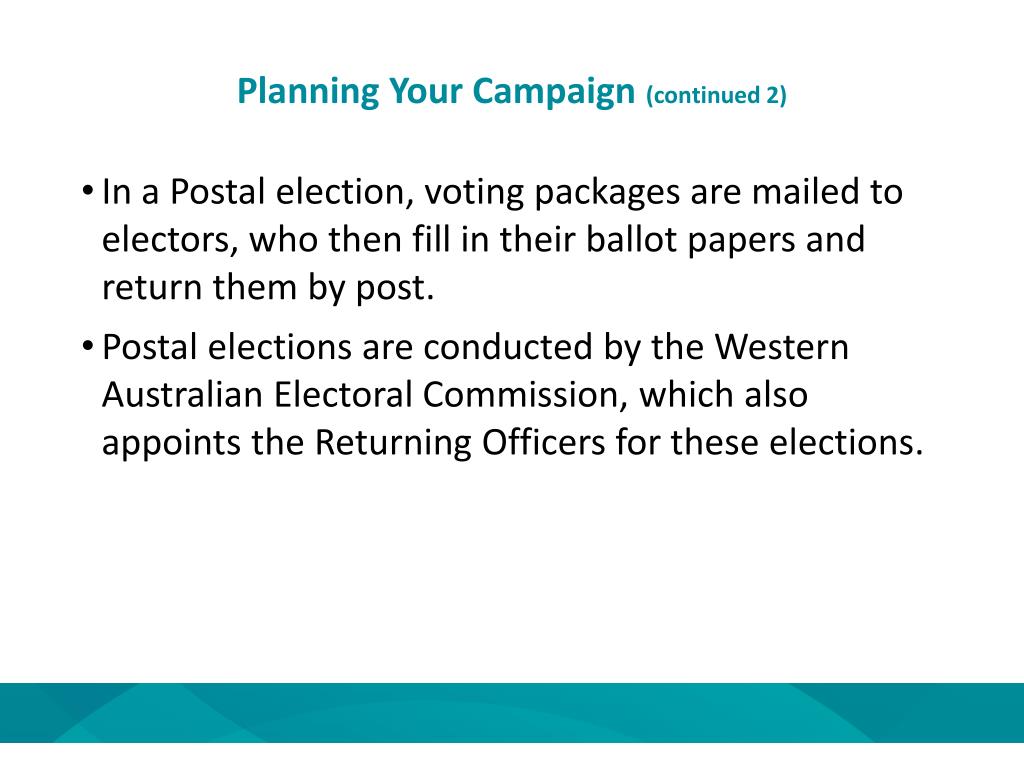 Planning Your Campaign (continued 2)

• In a Postal election, voting packages are mailed to electors, who then fill in their ballot papers and return them by post.

• Postal elections are conducted by the Western Australian Electoral Commission, which also appoints the Returning Officers for these elections.